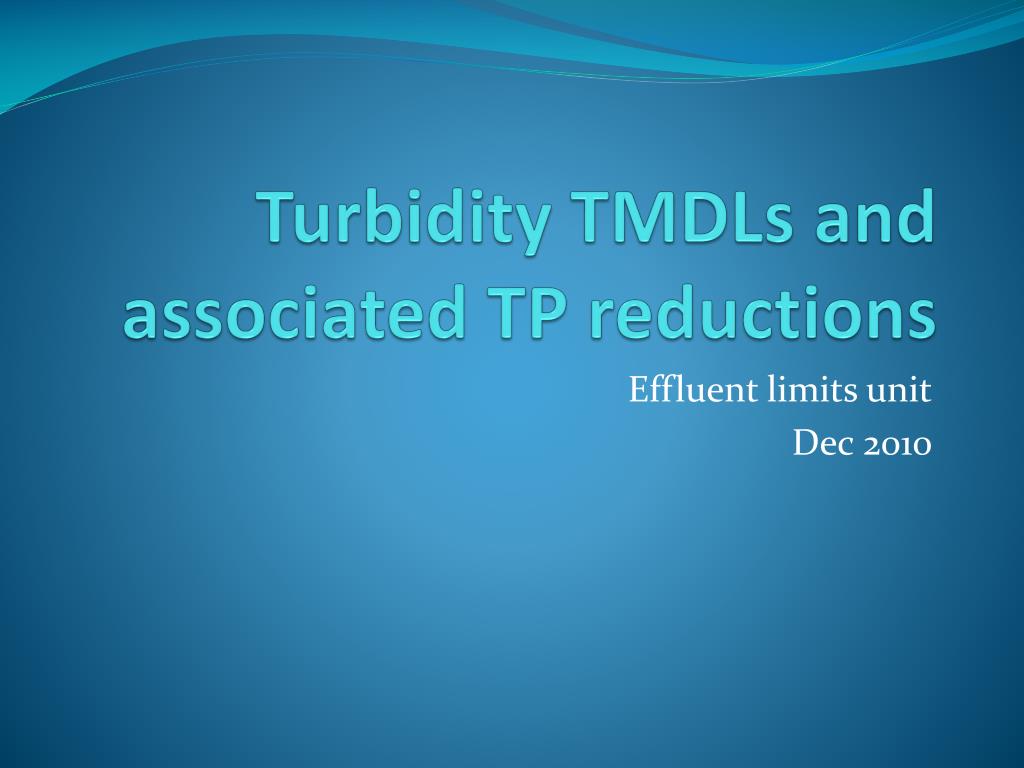 Turbidity TMDLs and associated TP reductions

Effluent limits unit
Dec 2010